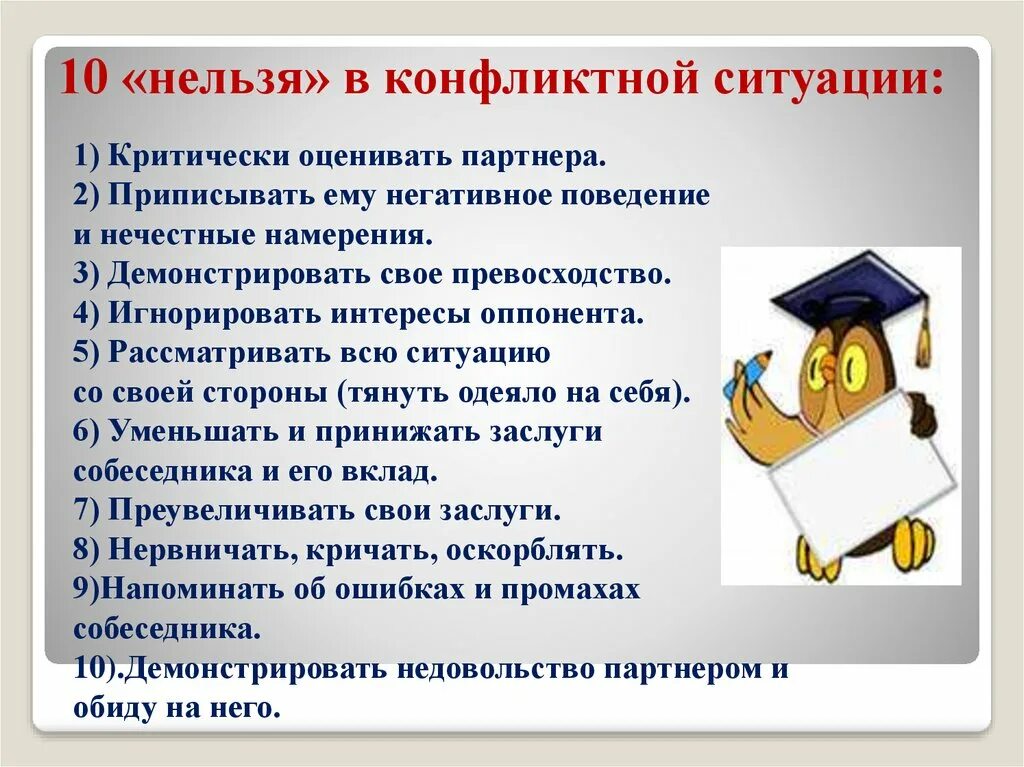 10 «нельзя» в конфликтной ситуации:

1) Критически оценивать партнера.
2) Приписывать ему негативное поведение и нечестные намерения.
3) Демонстрировать свое превосходство.
4) Игнорировать интересы оппонента.
5) Рассматривать всю ситуацию со своей стороны (тянуть одеяло на себя).
6) Уменьшать и принижать заслуги собеседника и его вклад.
7) Преувеличивать свои заслуги.
8) Нервничать, кричать, оскорблять.
9)Напоминать об ошибках и промахах собеседника.
10).Демонстрировать недовольство партнером и обиду на него.